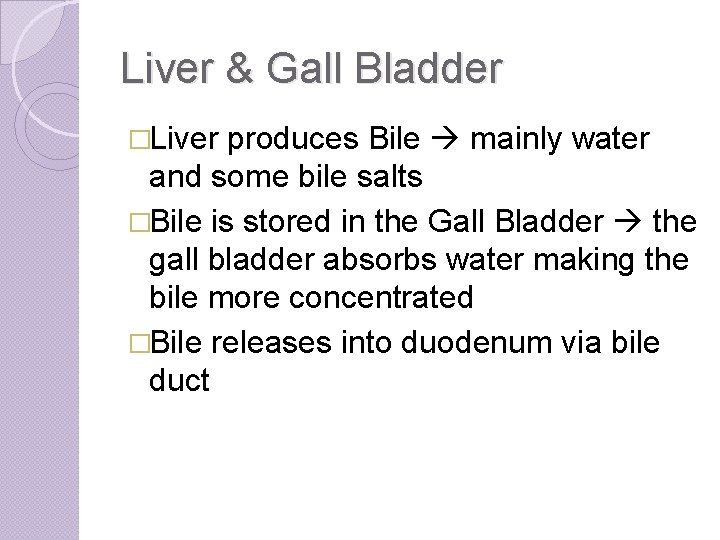 Liver & Gall Bladder

□Liver produces Bile → mainly water and some bile salts

□Bile is stored in the Gall Bladder → the gall bladder absorbs water making the bile more concentrated

□Bile releases into duodenum via bile duct